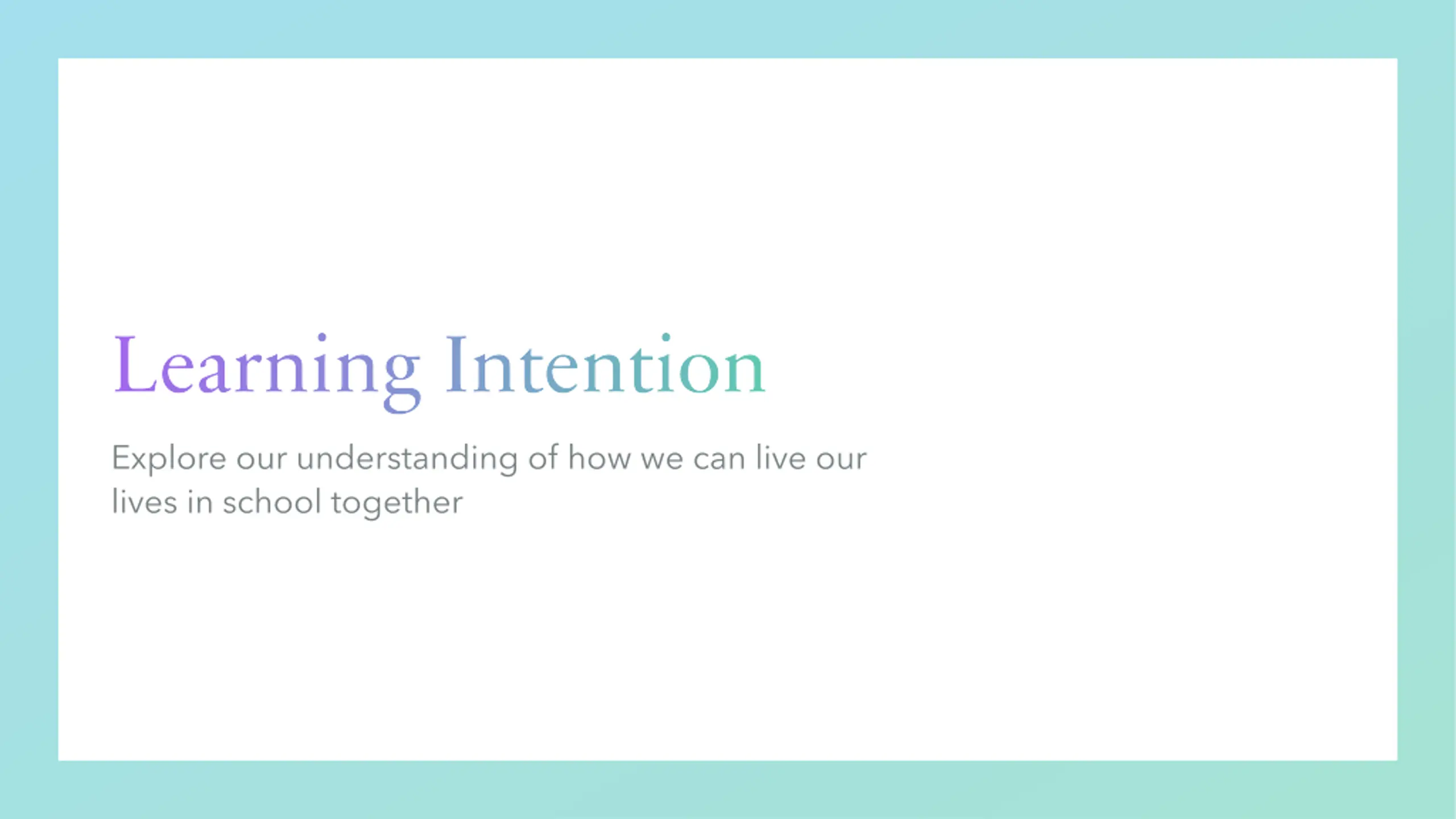 Learning Intention

Explore our understanding of how we can live our lives in school together